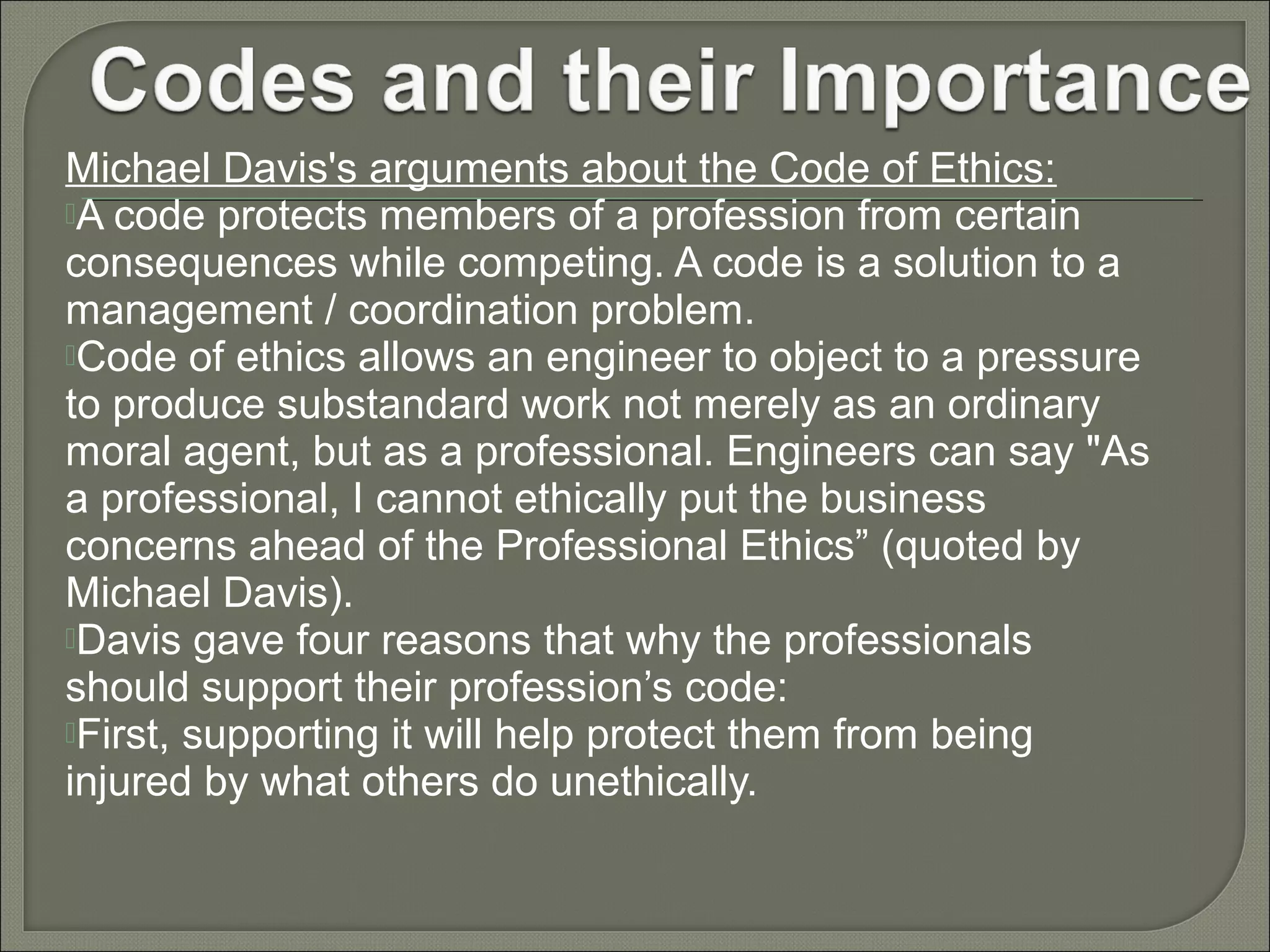 Codes and their Importance

Michael Davis's arguments about the Code of Ethics:

A code protects members of a profession from certain consequences while competing. A code is a solution to a management / coordination problem.

Code of ethics allows an engineer to object to a pressure to produce substandard work not merely as an ordinary moral agent, but as a professional. Engineers can say "As a professional, I cannot ethically put the business concerns ahead of the Professional Ethics” (quoted by Michael Davis).

Davis gave four reasons that why the professionals should support their profession’s code:

First, supporting it will help protect them from being injured by what others do unethically.